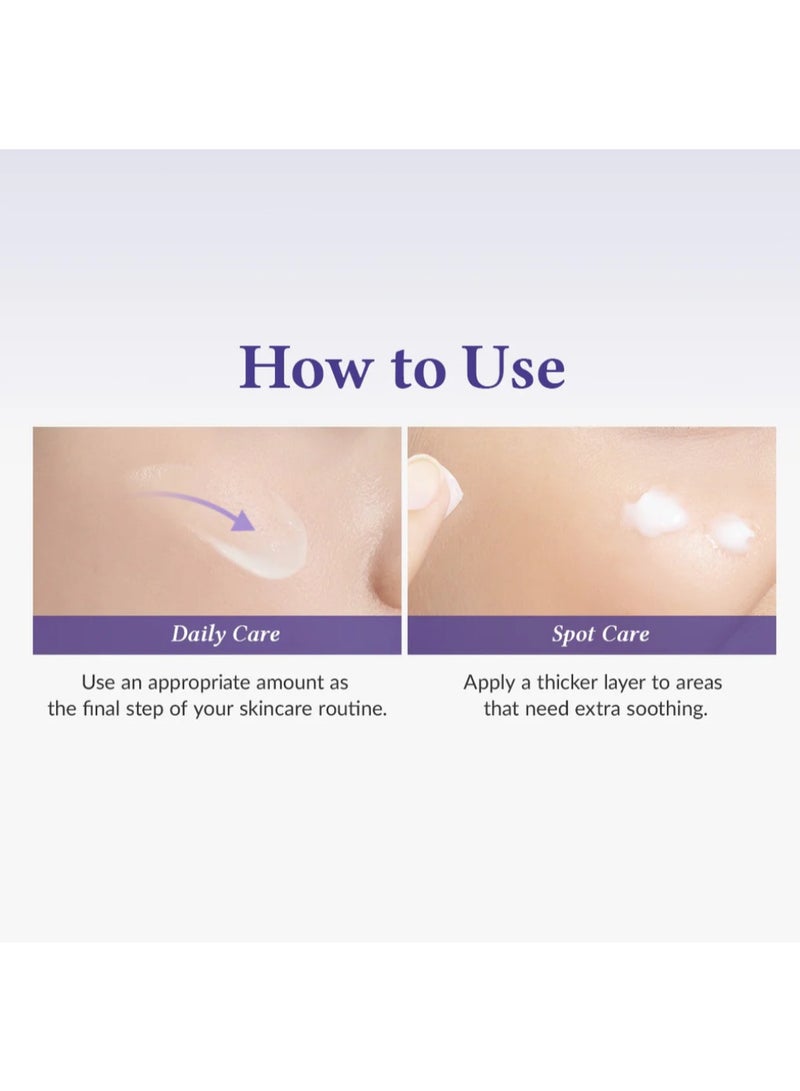 How to Use

Daily Care

Use an appropriate amount as the final step of your skincare routine.

Spot Care

Apply a thicker layer to areas that need extra soothing.